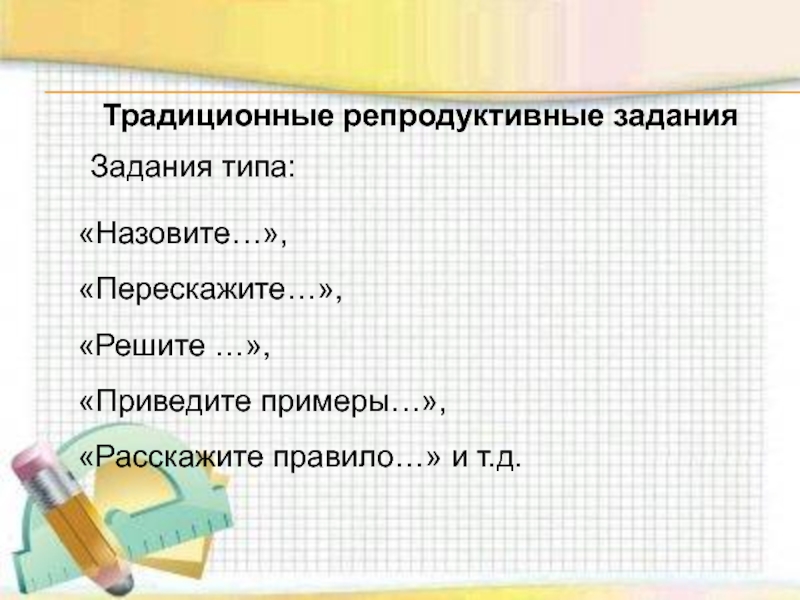 Традиционные репродуктивные задания

Задания типа:

«Назовите…»,

«Перескажите…»,

«Решите …»,

«Приведите примеры…»,

«Расскажите правило…» и т.д.